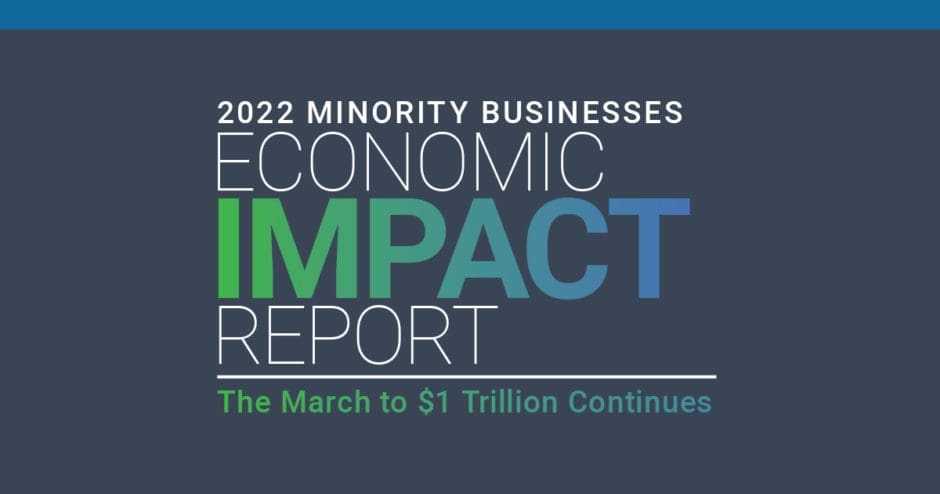 2022 MINORITY BUSINESSES
ECONOMIC
IMPACT
REPORT

The March to \$1 Trillion Continues